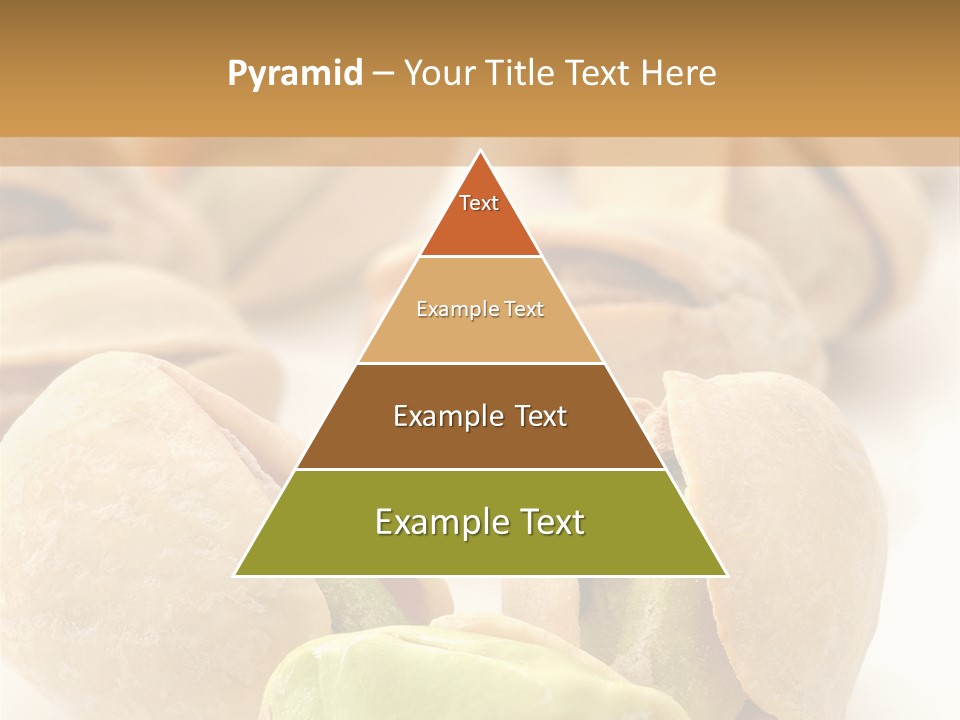 Pyramid – Your Title Text Here

Text

Example Text

Example Text

Example Text